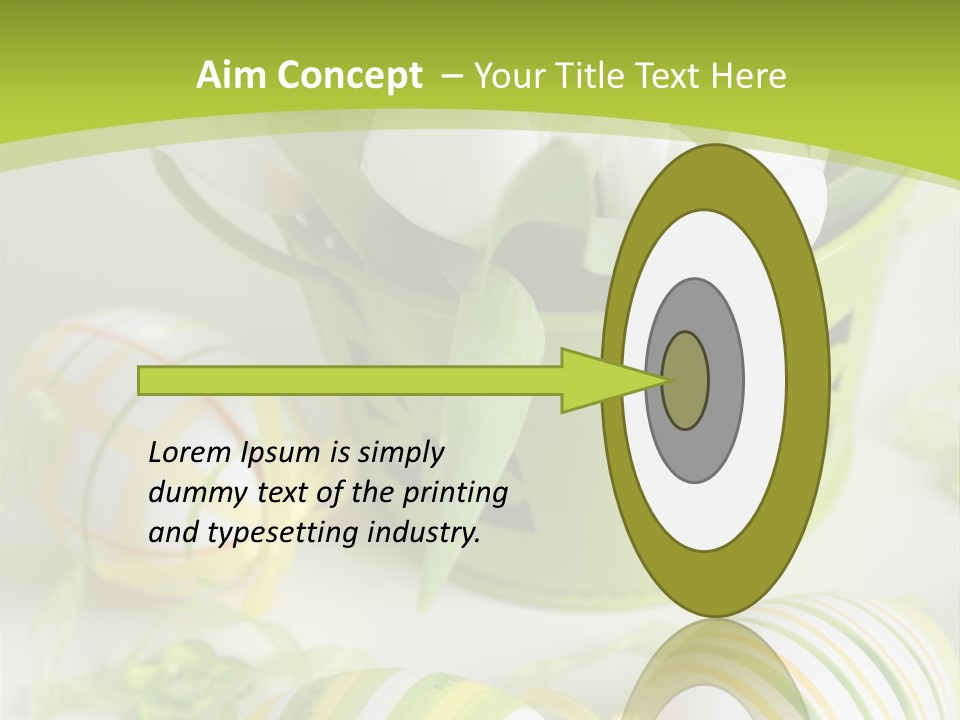 Aim Concept – Your Title Text Here

Lorem Ipsum is simply dummy text of the printing and typesetting industry.